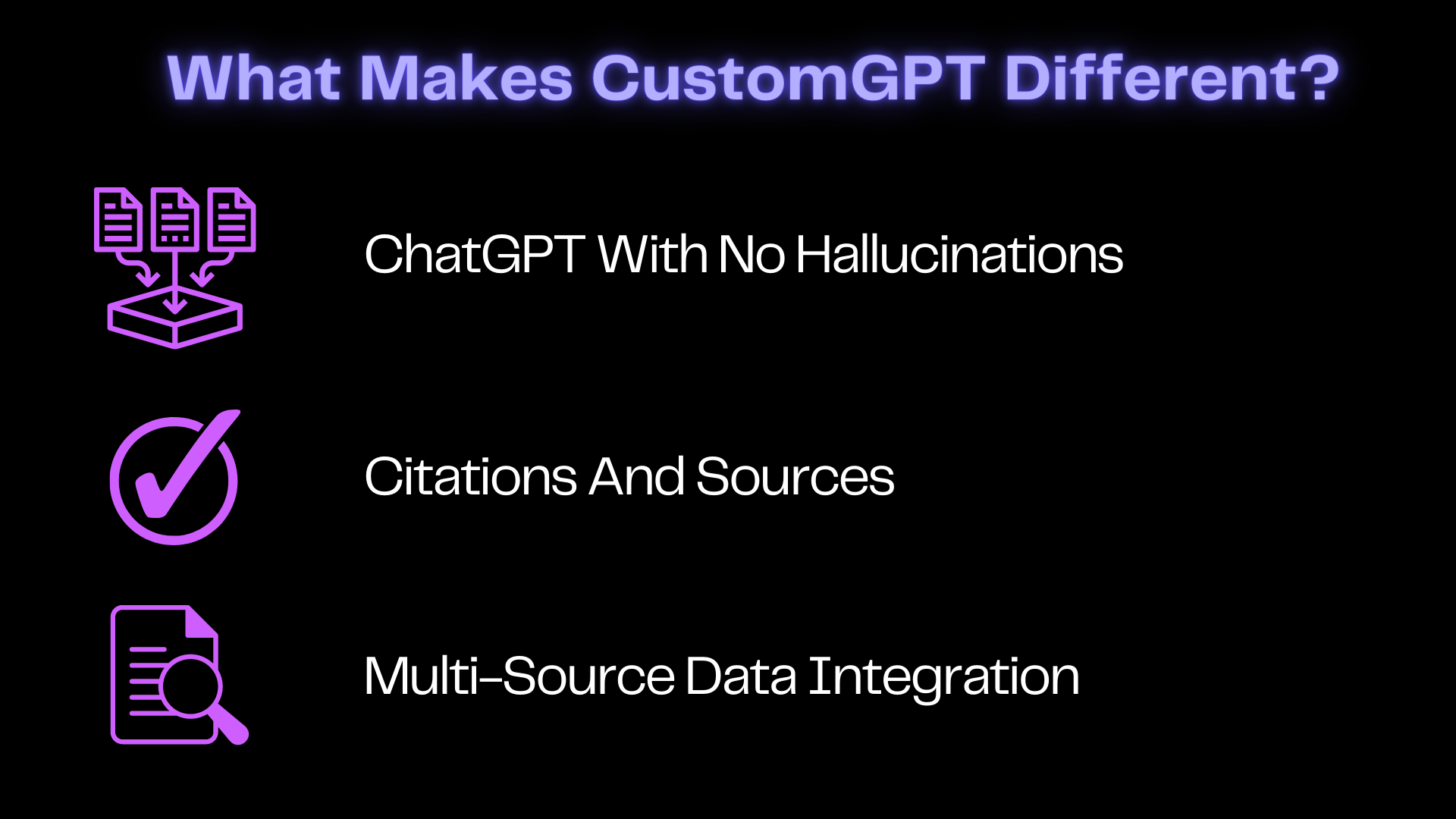 What Makes CustomGPT Different?

ChatGPT With No Hallucinations

Citations And Sources

Multi-Source Data Integration